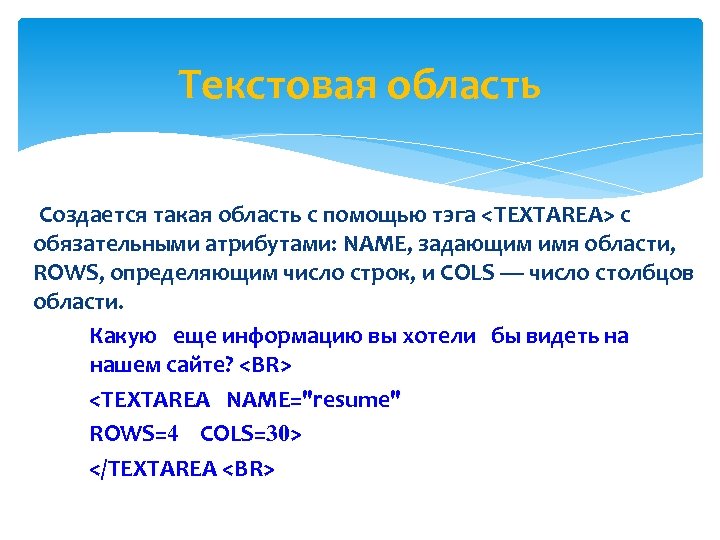 Текстовая область

Создается такая область с помощью тэга <TEXTAREA> с обязательными атрибутами: NAME, задающим имя области, ROWS, определяющим число строк, и COLS — число столбцов области.

Какую еще информацию вы хотели бы видеть на нашем сайте? <BR>

<TEXTAREA NAME="resume"

ROWS=4 COLS=30>

</TEXTAREA <BR>